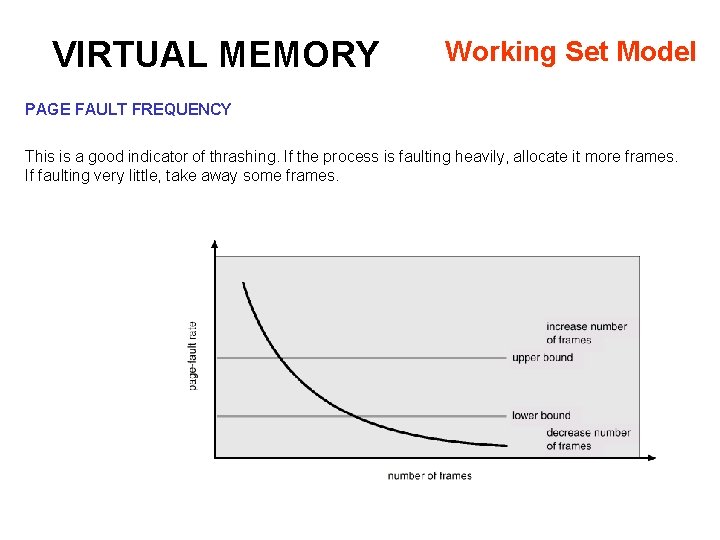 VIRTUAL MEMORY

Working Set Model

PAGE FAULT FREQUENCY

This is a good indicator of thrashing. If the process is faulting heavily, allocate it more frames. If faulting very little, take away some frames.

page-fault rate

increase number of frames

upper bound

lower bound

decrease number of frames

number of frames